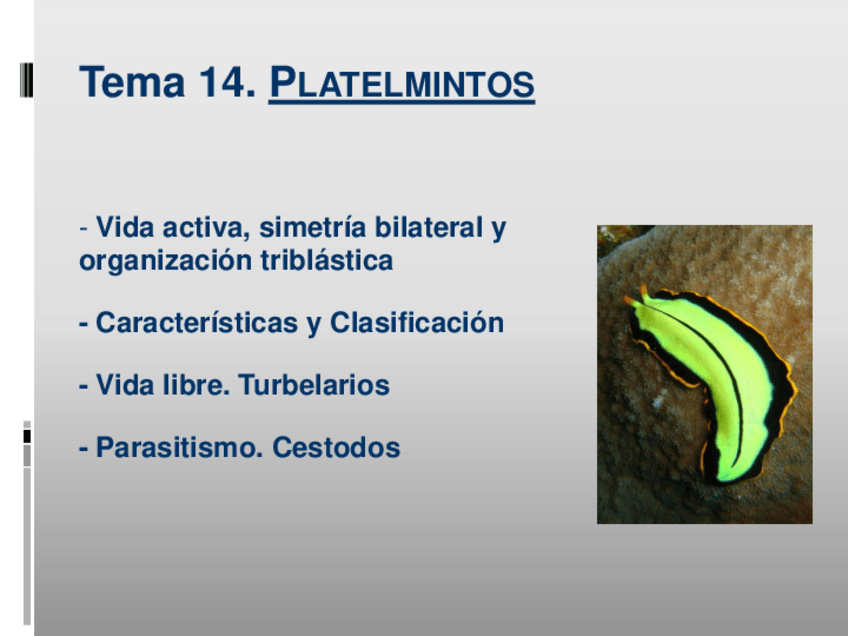 Tema 14. PLATELMINTOS

- Vida activa, simetría bilateral y organización triblástica

- Características y Clasificación

- Vida libre. Turbelarios

- Parasitismo. Cestodos